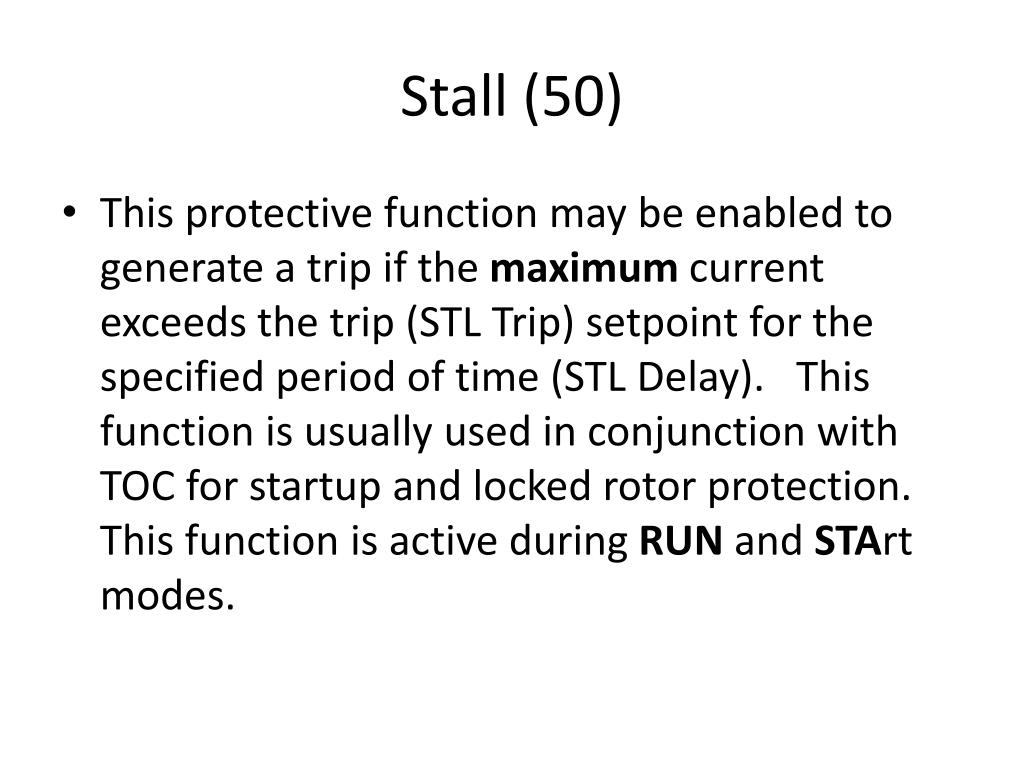 Stall (50)

• This protective function may be enabled to generate a trip if the maximum current exceeds the trip (STL Trip) setpoint for the specified period of time (STL Delay). This function is usually used in conjunction with TOC for startup and locked rotor protection. This function is active during RUN and STArt modes.